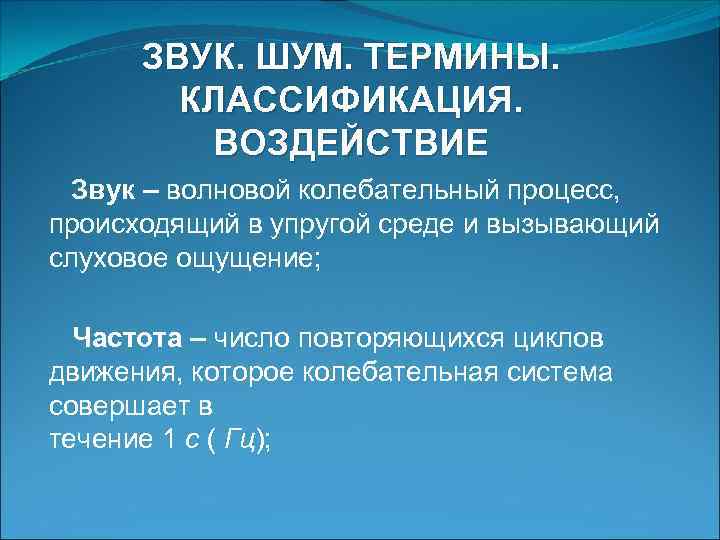 ЗВУК. ШУМ. ТЕРМИНЫ. КЛАССИФИКАЦИЯ. ВОЗДЕЙСТВИЕ

Звук – волновой колебательный процесс, происходящий в упругой среде и вызывающий слуховое ощущение;

Частота – число повторяющихся циклов движения, которое колебательная система совершает в течение 1 с ( Гц);